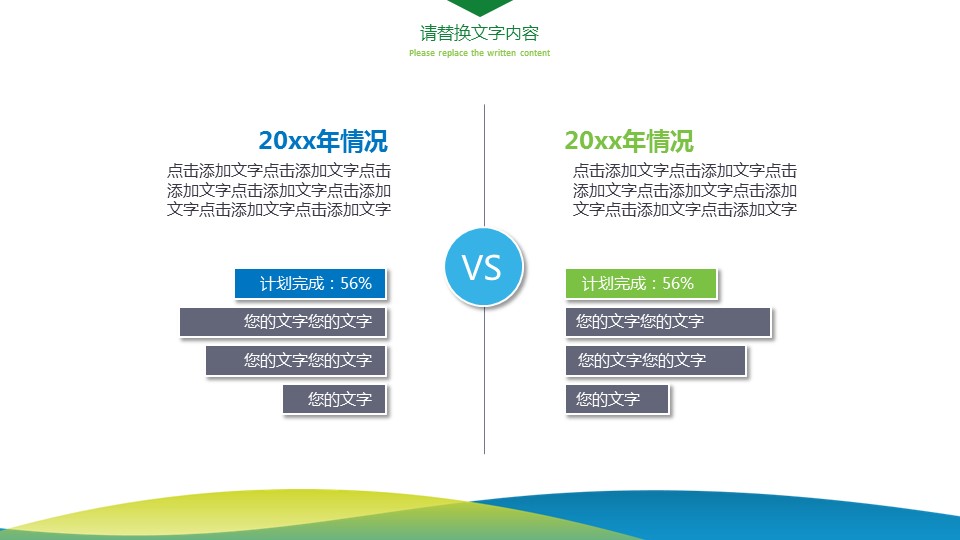 请替换文字内容

Please replace the written content

20xx年情况

点击添加文字点击添加文字点击添加文字点击添加文字点击添加文字点击添加文字点击添加文字

计划完成：56%

您的文字您的文字

您的文字您的文字

您的文字

VS

20xx年情况

点击添加文字点击添加文字点击添加文字点击添加文字点击添加文字点击添加文字点击添加文字

计划完成：56%

您的文字您的文字

您的文字您的文字

您的文字